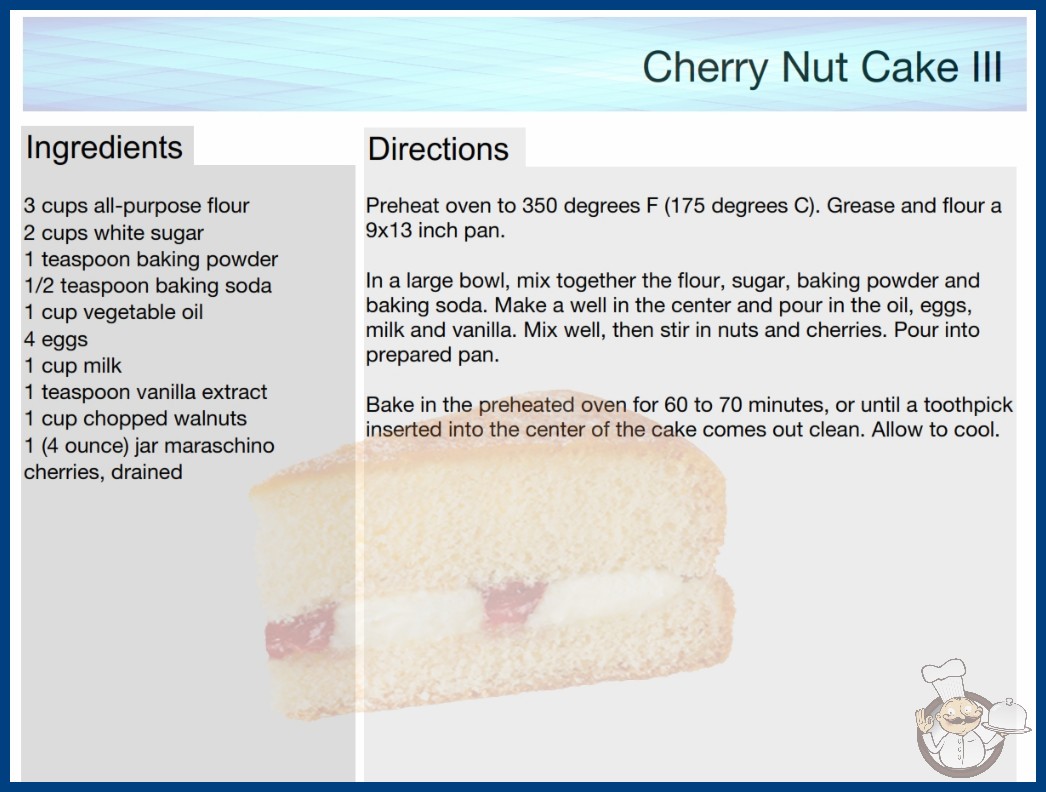 Cherry Nut Cake III

Ingredients

3 cups all-purpose flour
2 cups white sugar
1 teaspoon baking powder
1/2 teaspoon baking soda
1 cup vegetable oil
4 eggs
1 cup milk
1 teaspoon vanilla extract
1 cup chopped walnuts
1 (4 ounce) jar maraschino cherries, drained

Directions

Preheat oven to 350 degrees F (175 degrees C). Grease and flour a 9x13 inch pan.

In a large bowl, mix together the flour, sugar, baking powder and baking soda. Make a well in the center and pour in the oil, eggs, milk and vanilla. Mix well, then stir in nuts and cherries. Pour into prepared pan.

Bake in the preheated oven for 60 to 70 minutes, or until a toothpick inserted into the center of the cake comes out clean. Allow to cool.